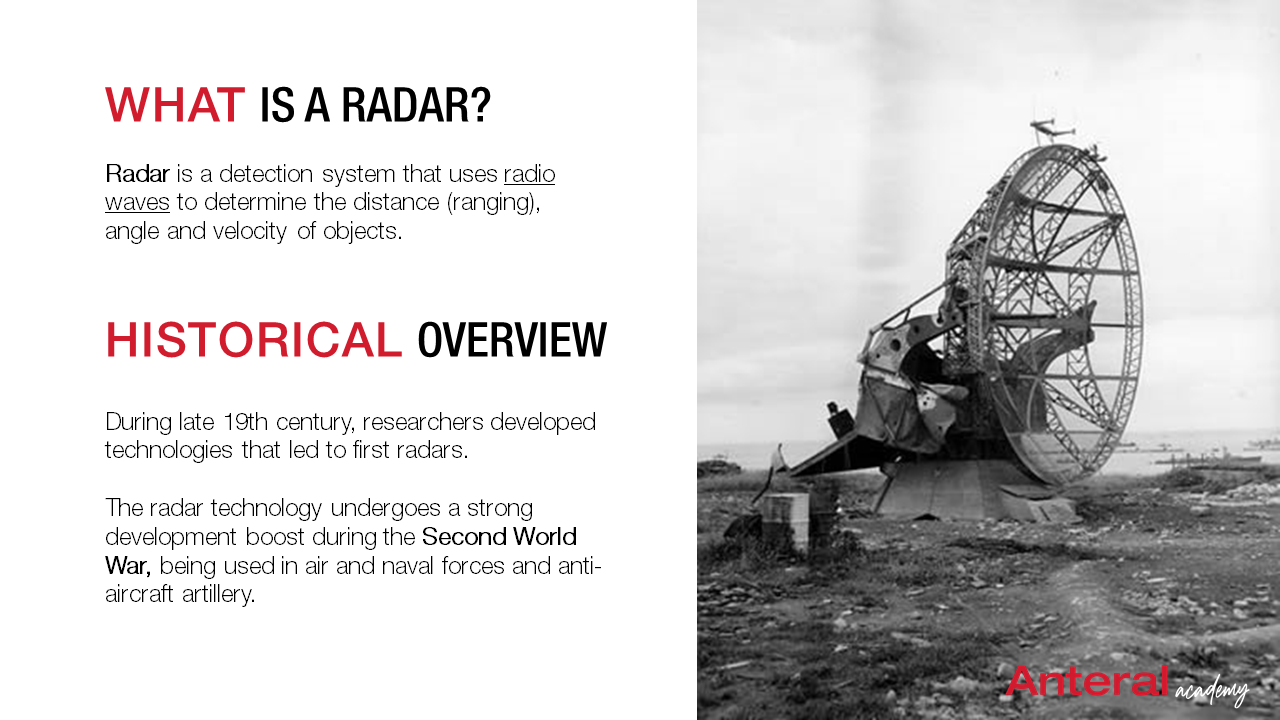 WHAT IS A RADAR?

Radar is a detection system that uses radio waves to determine the distance (ranging), angle and velocity of objects.

HISTORICAL OVERVIEW

During late 19th century, researchers developed technologies that led to first radars.

The radar technology undergoes a strong development boost during the Second World War, being used in air and naval forces and anti-aircraft artillery.

Anteral academy